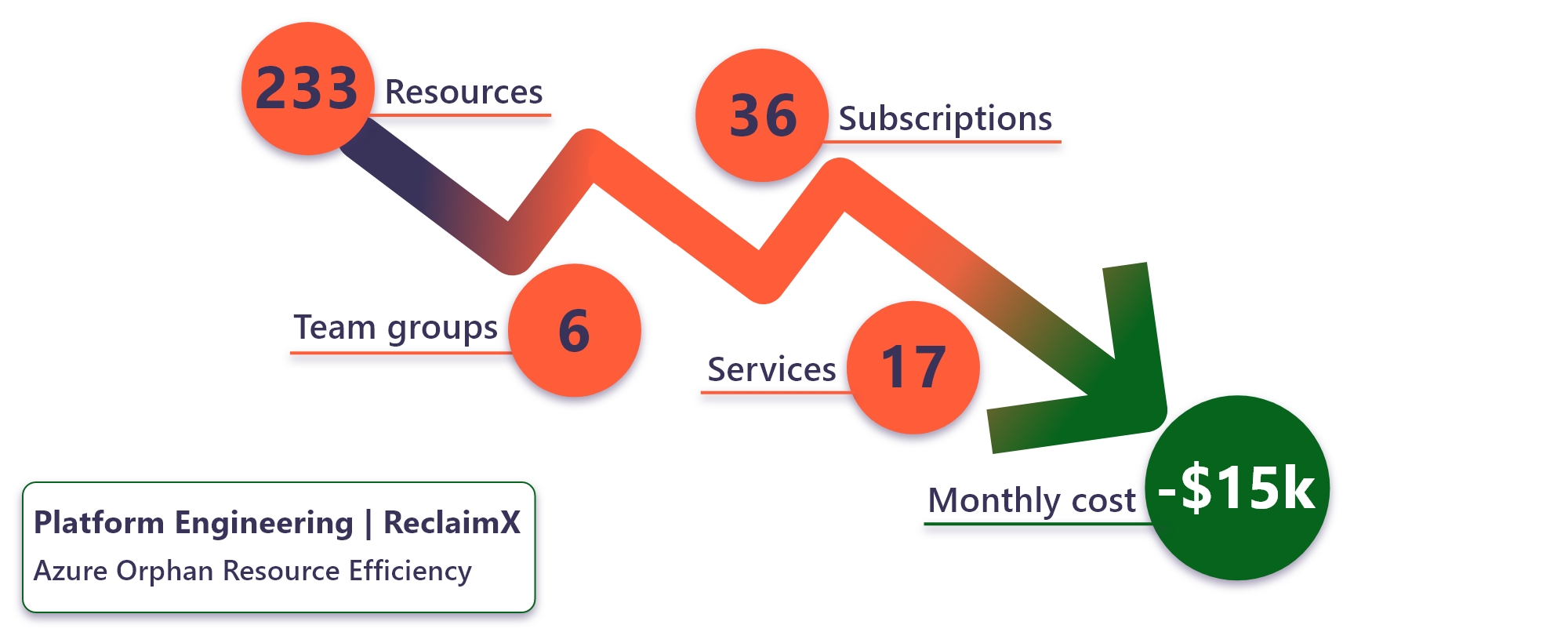 233 Resources

36 Subscriptions

Team groups 6

Services 17

Monthly cost -$15k

Platform Engineering | ReclaimX
Azure Orphan Resource Efficiency